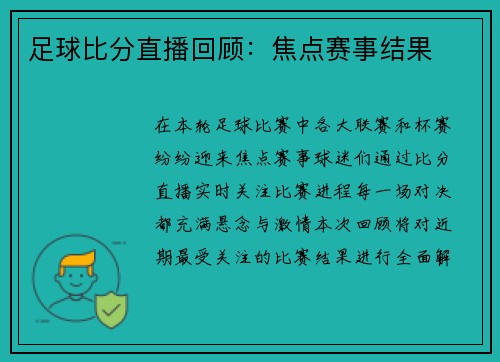 足球比分直播回顾：焦点赛事结果

在本轮足球比赛中各大联赛和杯赛纷纷迎来焦点赛事球迷们通过比分直播实时关注比赛进程每一场对决都充满悬念与激情本次回顾将对近期最受关注的比赛结果进行全面解